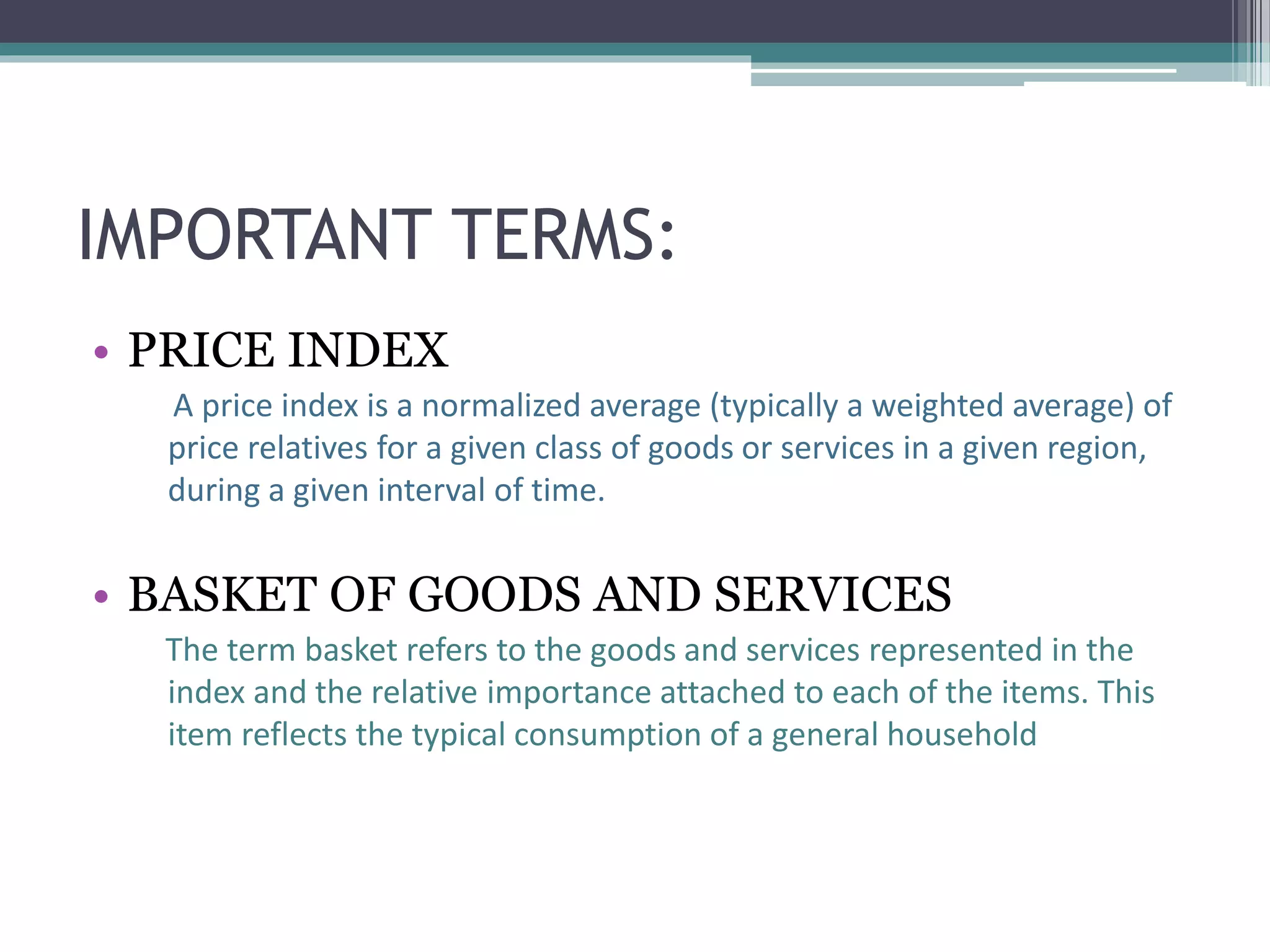 IMPORTANT TERMS:

• PRICE INDEX

A price index is a normalized average (typically a weighted average) of price relatives for a given class of goods or services in a given region, during a given interval of time.

• BASKET OF GOODS AND SERVICES

The term basket refers to the goods and services represented in the index and the relative importance attached to each of the items. This item reflects the typical consumption of a general household